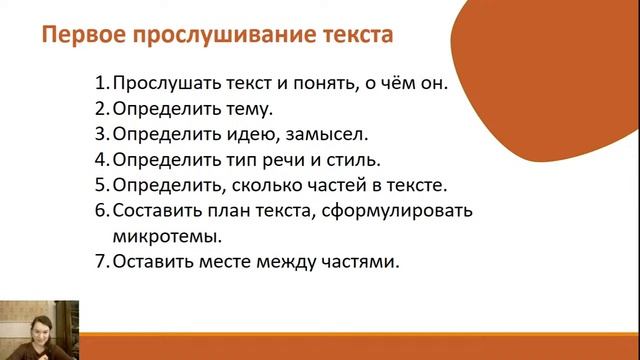 Первое прослушивание текста

1. Прослушать текст и понять, о чём он.
2. Определить тему.
3. Определить идею, замысел.
4. Определить тип речи и стиль.
5. Определить, сколько частей в тексте.
6. Составить план текста, сформулировать микротемы.
7. Оставить месте между частями.